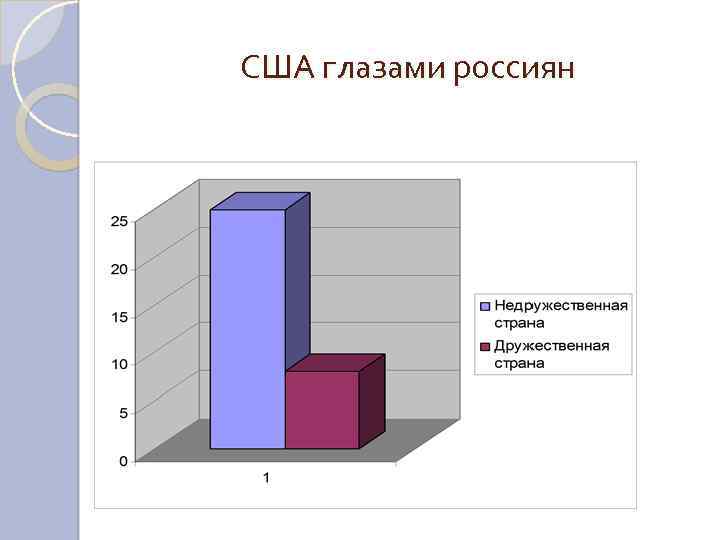 США глазами россиян

25
20
15
10
5
0

1

Недружественная страна
Дружественная страна